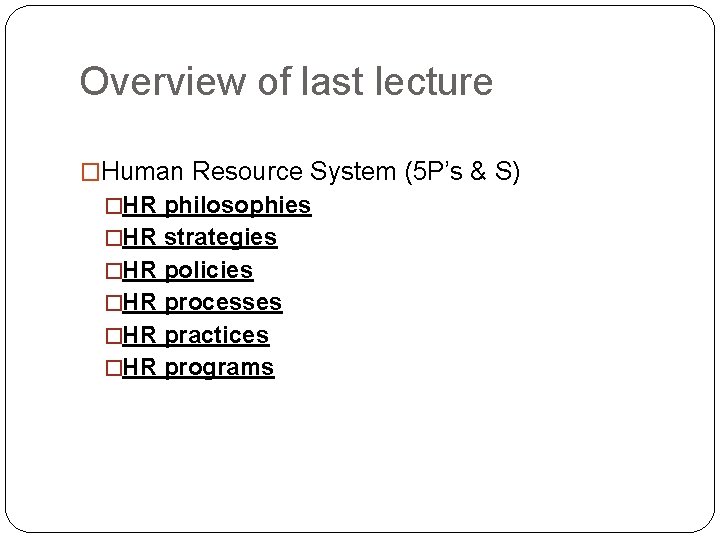 Overview of last lecture

□Human Resource System (5P's & S)

□HR philosophies

□HR strategies

□HR policies

□HR processes

□HR practices

□HR programs